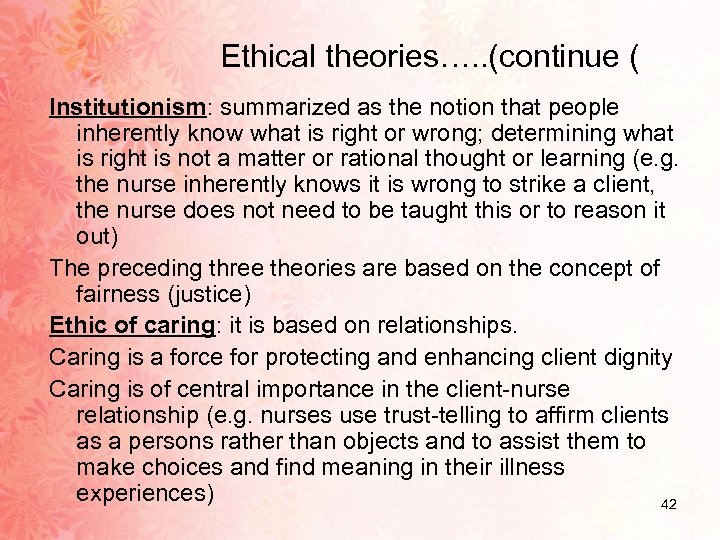 Ethical theories…..(continue (

Institutionism: summarized as the notion that people inherently know what is right or wrong; determining what is right is not a matter or rational thought or learning (e.g. the nurse inherently knows it is wrong to strike a client, the nurse does not need to be taught this or to reason it out)

The preceding three theories are based on the concept of fairness (justice)

Ethic of caring: it is based on relationships.

Caring is a force for protecting and enhancing client dignity

Caring is of central importance in the client-nurse relationship (e.g. nurses use trust-telling to affirm clients as a persons rather than objects and to assist them to make choices and find meaning in their illness experiences)

42